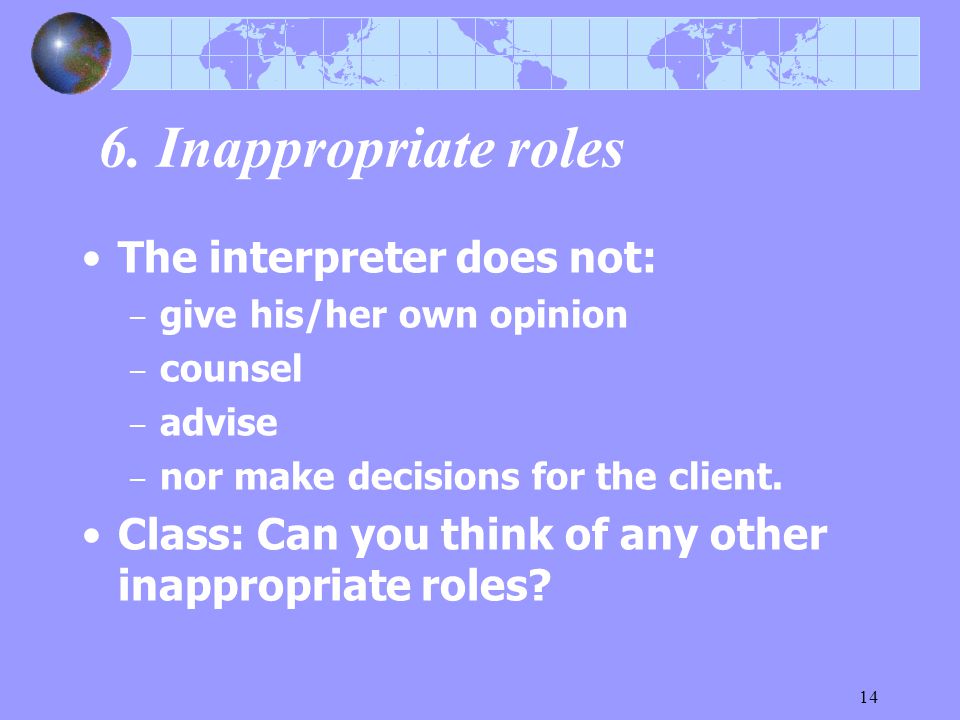 6. Inappropriate roles

• The interpreter does not:
– give his/her own opinion
– counsel
– advise
– nor make decisions for the client.

• Class: Can you think of any other inappropriate roles?

14